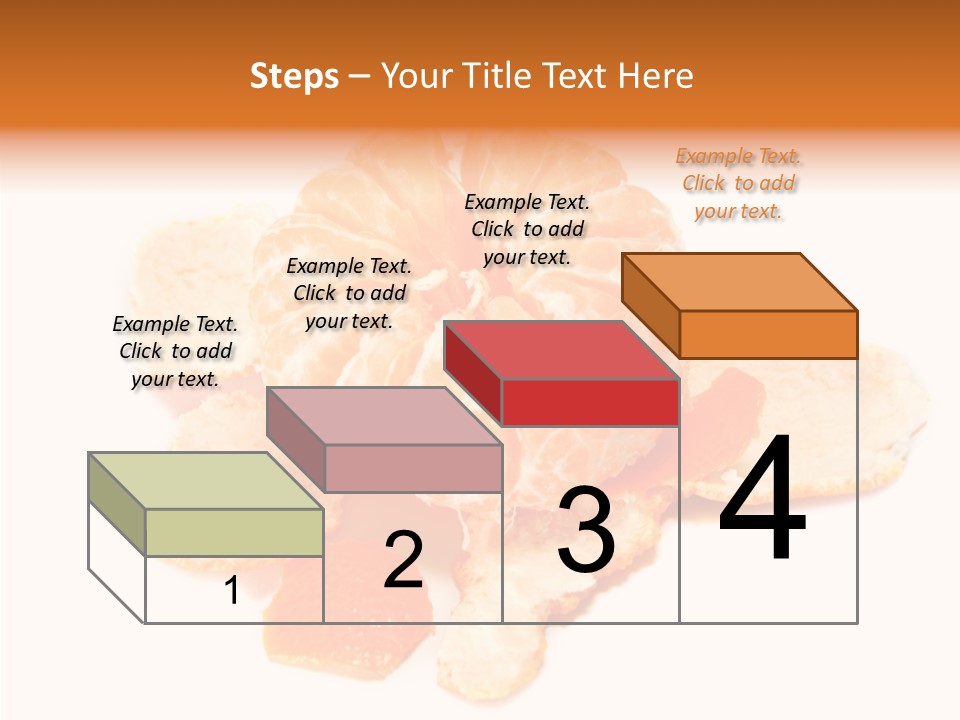 Steps – Your Title Text Here

Example Text. Click to add your text.

Example Text. Click to add your text.

Example Text. Click to add your text.

Example Text. Click to add your text.

1

2

3

4